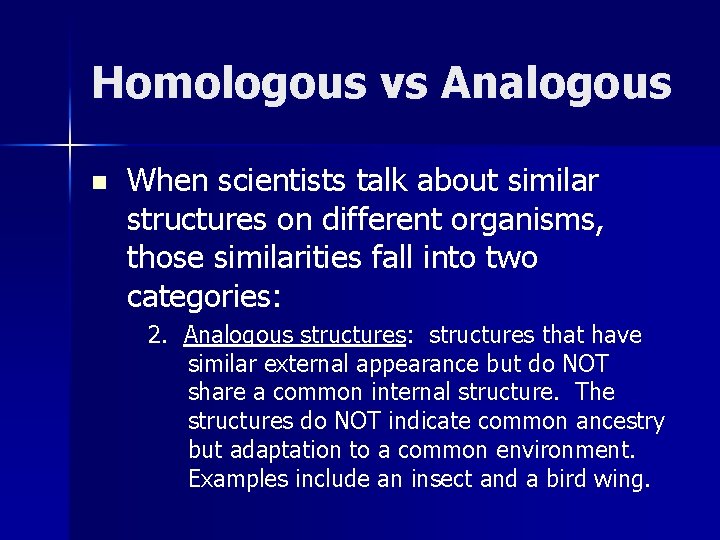 Homologous vs Analogous

When scientists talk about similar structures on different organisms, those similarities fall into two categories:

2. Analogous structures: structures that have similar external appearance but do NOT share a common internal structure. The structures do NOT indicate common ancestry but adaptation to a common environment. Examples include an insect and a bird wing.